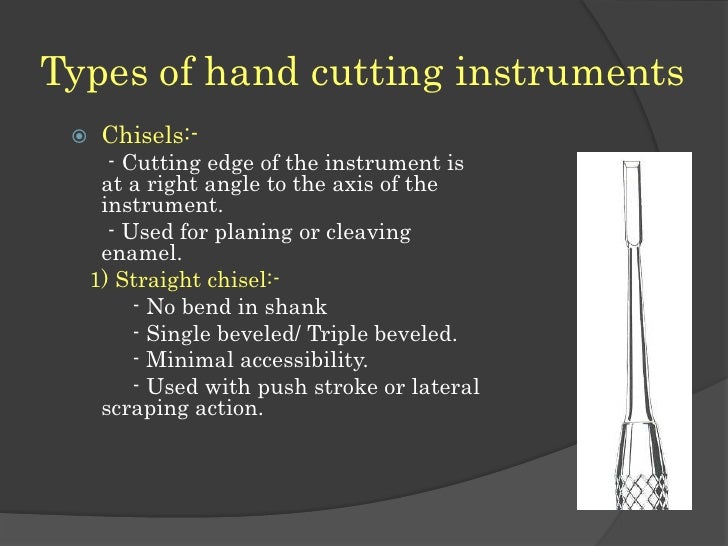 Types of hand cutting instruments

Chisels:-

- Cutting edge of the instrument is at a right angle to the axis of the instrument.

- Used for planing or cleaving enamel.

1) Straight chisel:-

- No bend in shank

- Single beveled/ Triple beveled.

- Minimal accessibility.

- Used with push stroke or lateral scraping action.